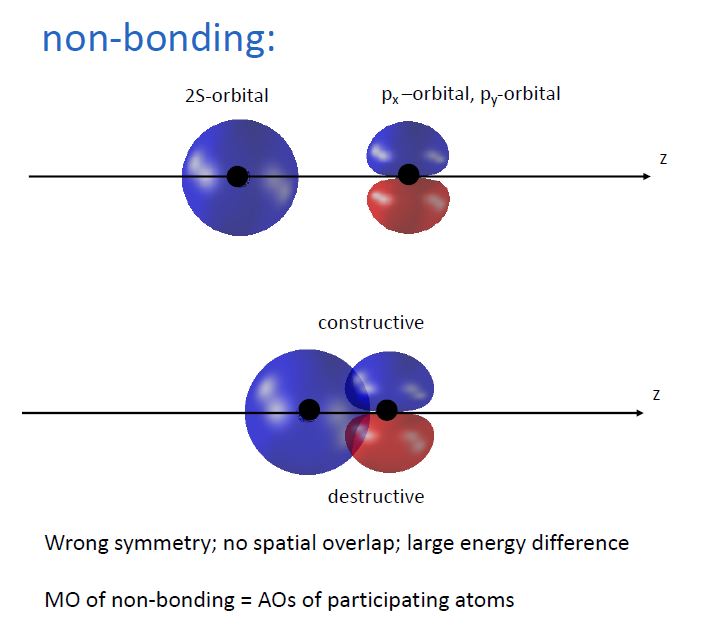 non-bonding:

2S-orbital

$p_x$ –orbital, $p_y$-orbital

z

constructive

z

destructive

Wrong symmetry; no spatial overlap; large energy difference

MO of non-bonding = AOs of participating atoms